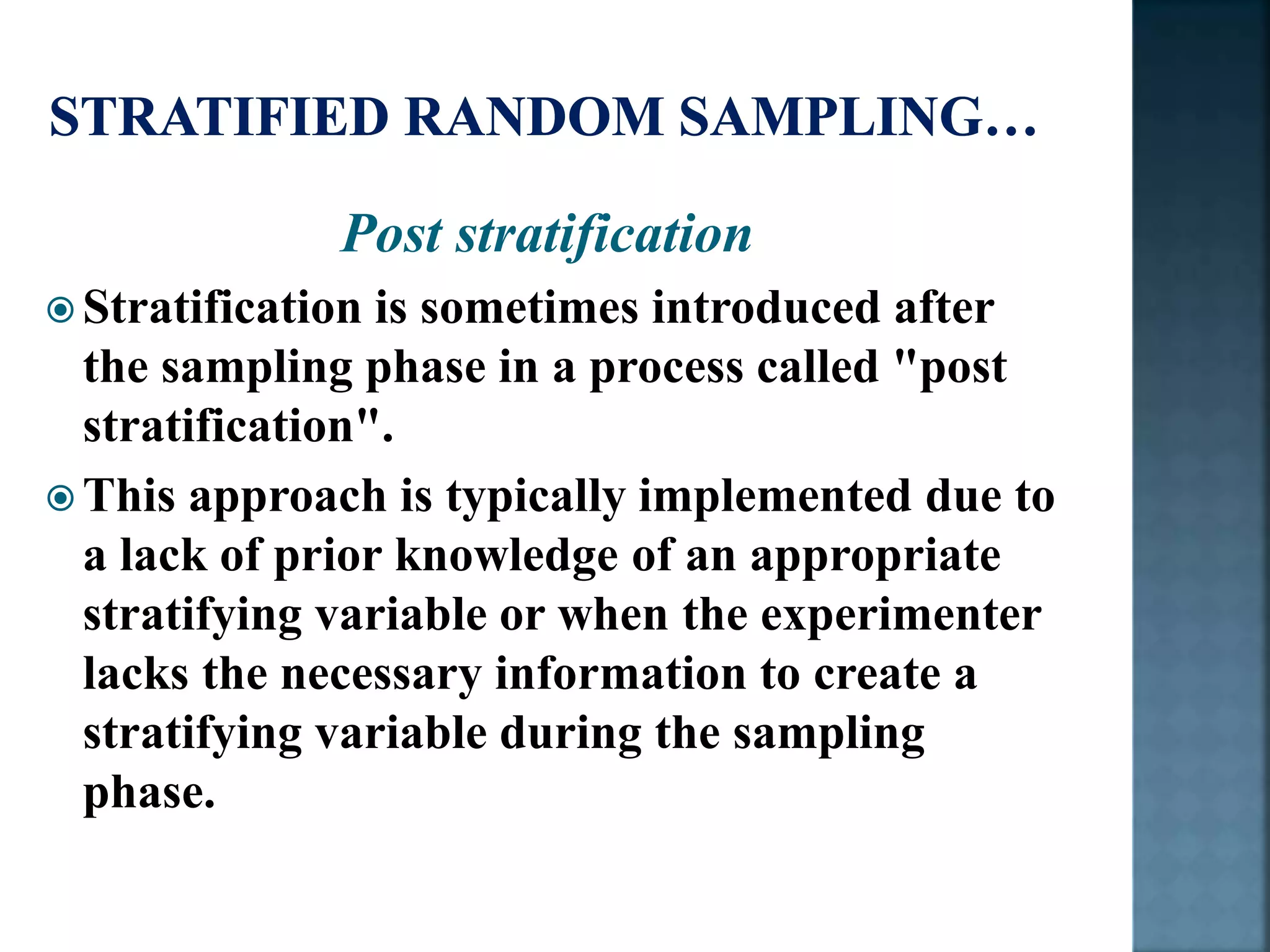 STRATIFIED RANDOM SAMPLING…

Post stratification

Stratification is sometimes introduced after the sampling phase in a process called "post stratification".

This approach is typically implemented due to a lack of prior knowledge of an appropriate stratifying variable or when the experimenter lacks the necessary information to create a stratifying variable during the sampling phase.